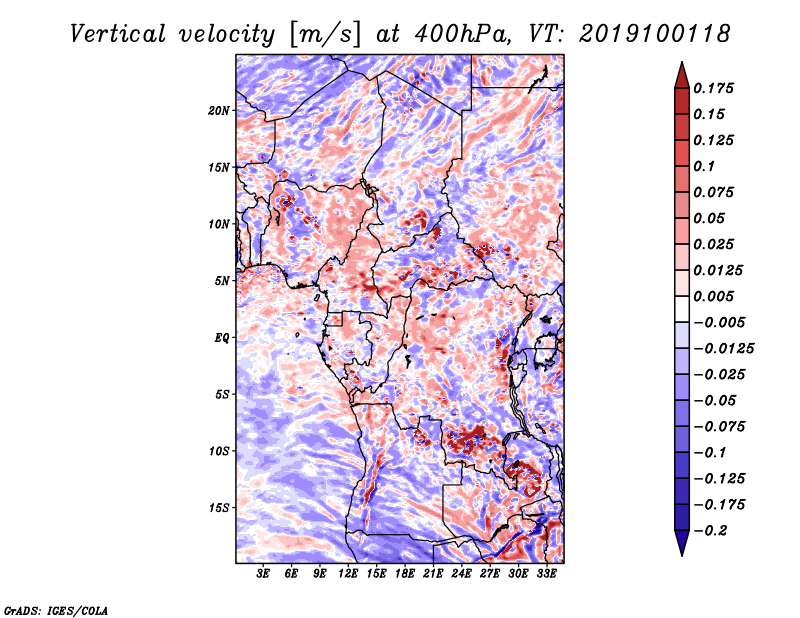 Vertical velocity [m/s] at 400hPa, VT: 2019100118

20N
15N
10N
5N
EQ
5S
10S
15S

3E 6E 9E 12E 15E 18E 21E 24E 27E 30E 33E

0.175
0.15
0.125
0.1
0.075
0.05
0.025
0.0125
0.005
−0.005
−0.0125
−0.025
−0.05
−0.075
−0.1
−0.125
−0.175
−0.2

GrADS: IGES/COLA